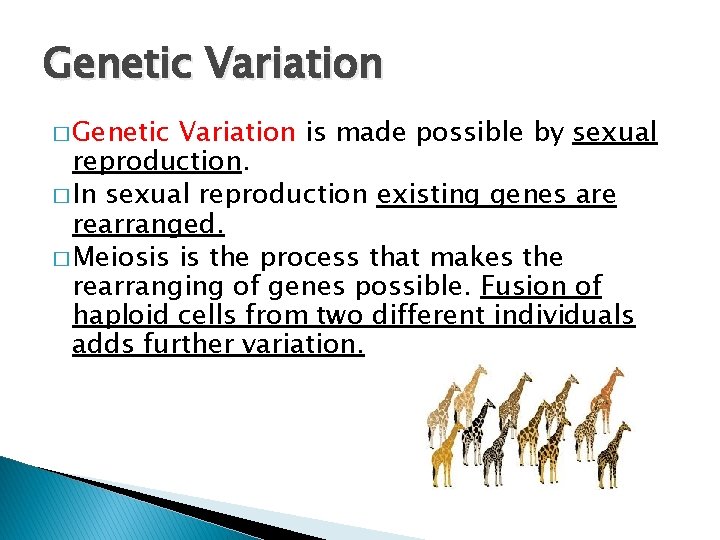 Genetic Variation

□ Genetic Variation is made possible by sexual reproduction.

□ In sexual reproduction existing genes are rearranged.

□ Meiosis is the process that makes the rearranging of genes possible. Fusion of haploid cells from two different individuals adds further variation.